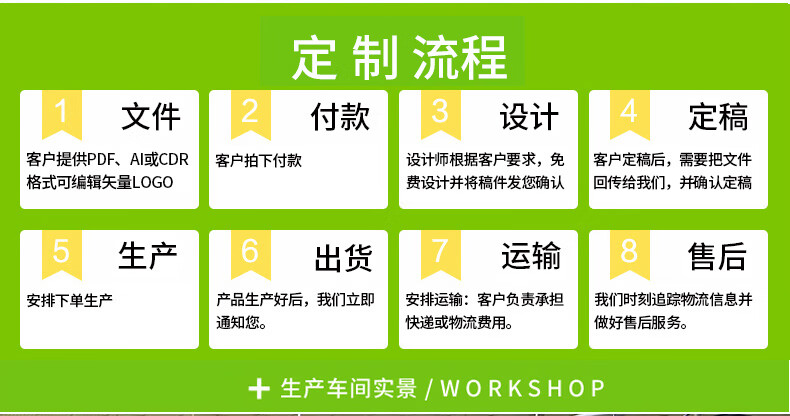 定制流程

1 文件
客户提供PDF、AI或CDR格式可编辑矢量LOGO

2 付款
客户拍下付款

3 设计
设计师根据客户要求，免费设计并将稿件发您确认

4 定稿
客户定稿后，需要把文件回传给我们，并确认定稿

5 生产
安排下单生产

6 出货
产品生产好后，我们立即通知您。

7 运输
安排运输：客户负责承担快递或物流费用。

8 售后
我们时刻追踪物流信息并做好售后服务。

+ 生产车间实景 / WORKSHOP